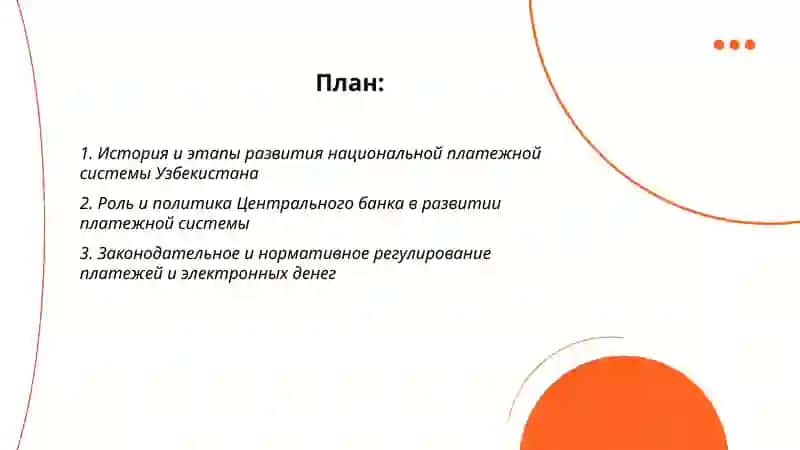 План:

1. История и этапы развития национальной платежной системы Узбекистана

2. Роль и политика Центрального банка в развитии платежной системы

3. Законодательное и нормативное регулирование платежей и электронных денег